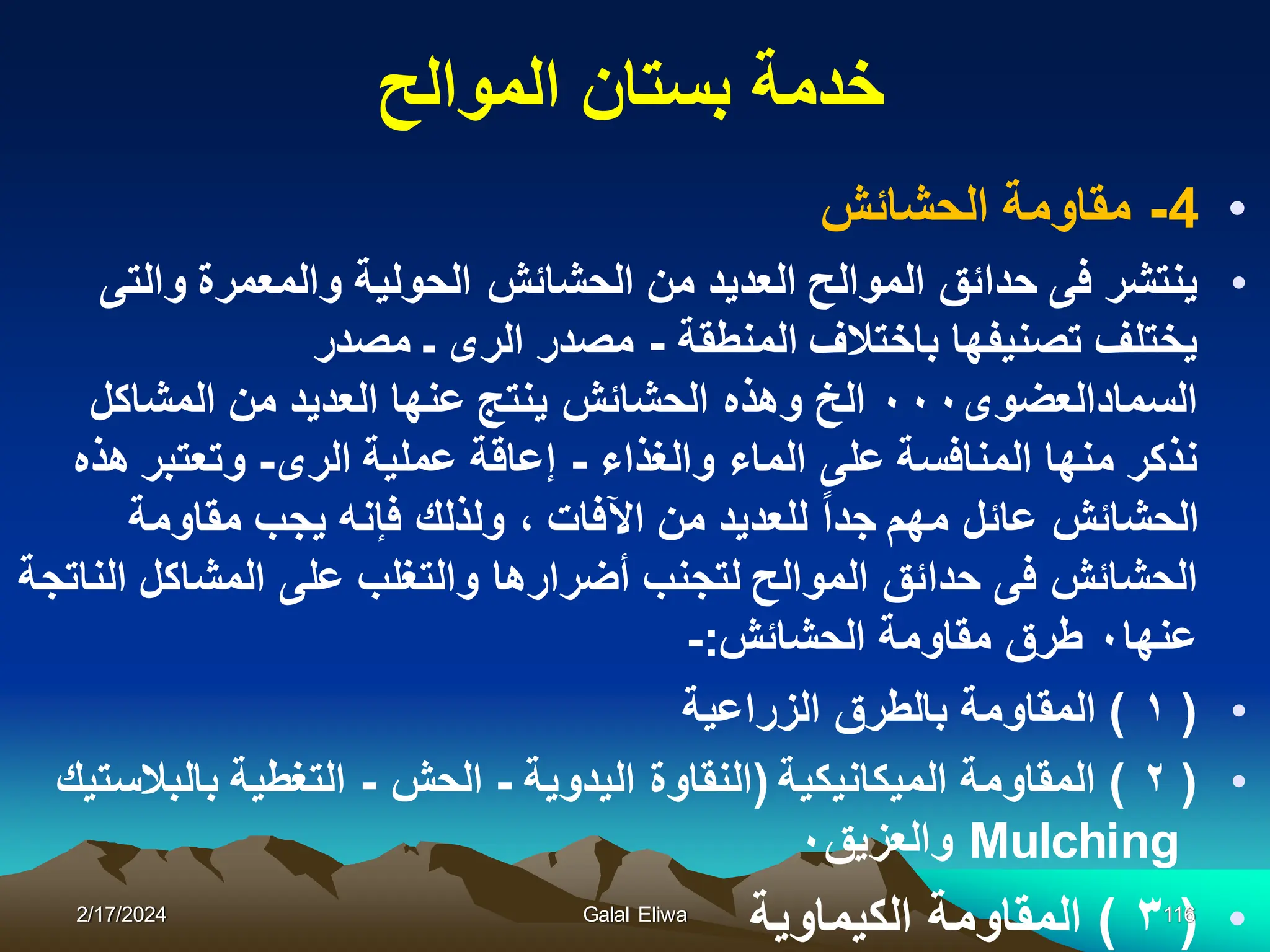 خدمة بستان الموالح

• 4- مقاومة الحشائش

• ينتشر فى حدائق الموالح العديد من الحشائش الحولية والمعمرة والتى يختلف تصنيفها باختلاف المنطقة ـ مصدر الرى ـ مصدر السمادالعضوى ٠٠٠ الخ وهذه الحشائش ينتج عنها العديد من المشاكل نذكر منها المنافسة على الماء والغذاء ـ إعاقة عملية الرى- وتعتبر هذه الحشائش عائل مهم جداً للعديد من الآفات ، ولذلك فإنه يجب مقاومة الحشائش فى حدائق الموالح لتجنب أضرارها والتغلب على المشاكل الناتجة عنها٠ طرق مقاومة الحشائش:-

• ( ١ ) المقاومة بالطرق الزراعية

• ( ٢ ) المقاومة الميكانيكية (النقاوة اليدوية ـ الحش ـ التغطية بالبلاستيك Mulching والعزيق٠

• ( ٣ ) المقاومة الكيماوية

2/17/2024 Galal Eliwa 116